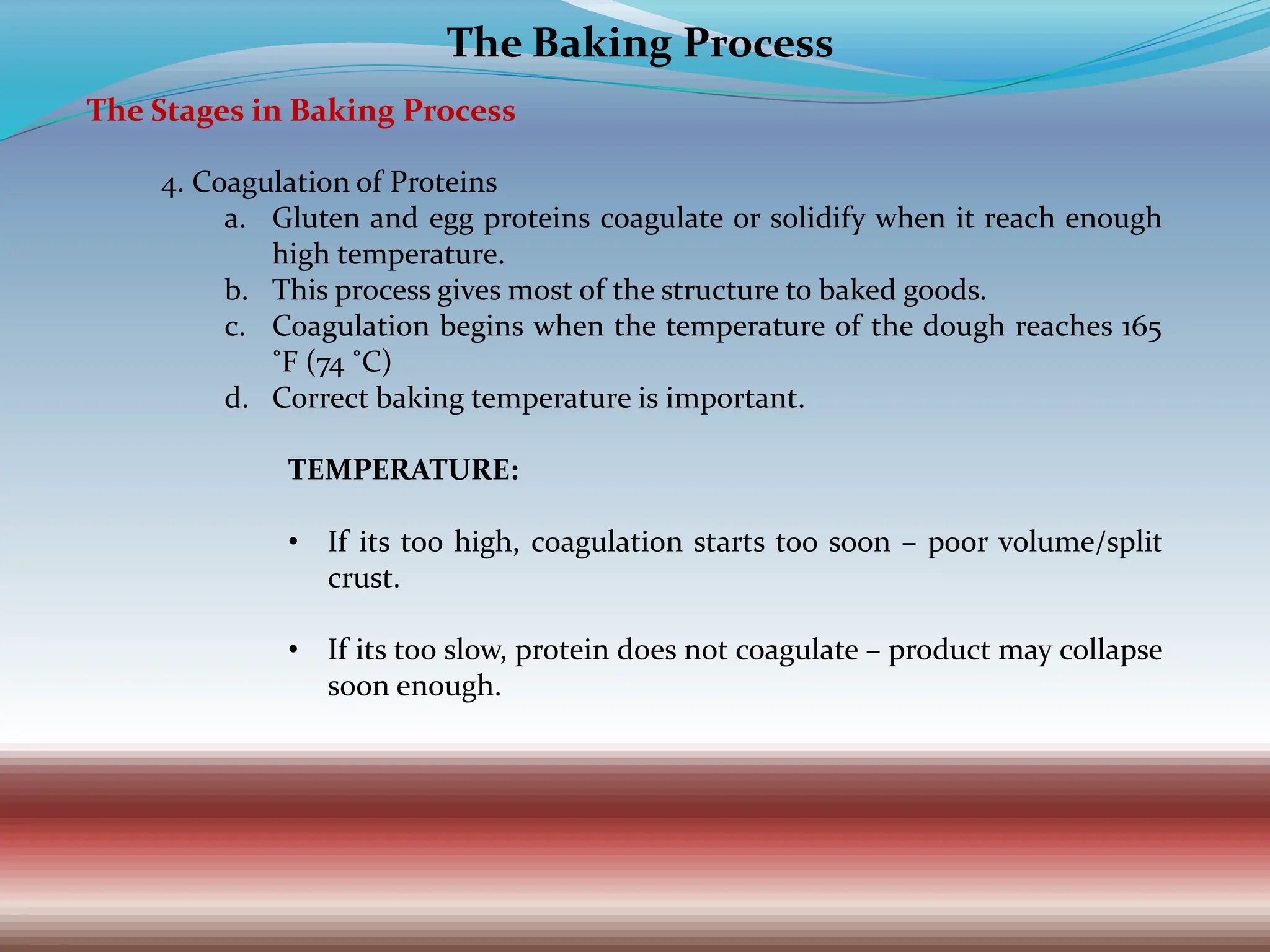 The Baking Process

The Stages in Baking Process

4. Coagulation of Proteins

a. Gluten and egg proteins coagulate or solidify when it reach enough high temperature.

b. This process gives most of the structure to baked goods.

c. Coagulation begins when the temperature of the dough reaches 165 ˚F (74 ˚C)

d. Correct baking temperature is important.

TEMPERATURE:

• If its too high, coagulation starts too soon – poor volume/split crust.

• If its too slow, protein does not coagulate – product may collapse soon enough.